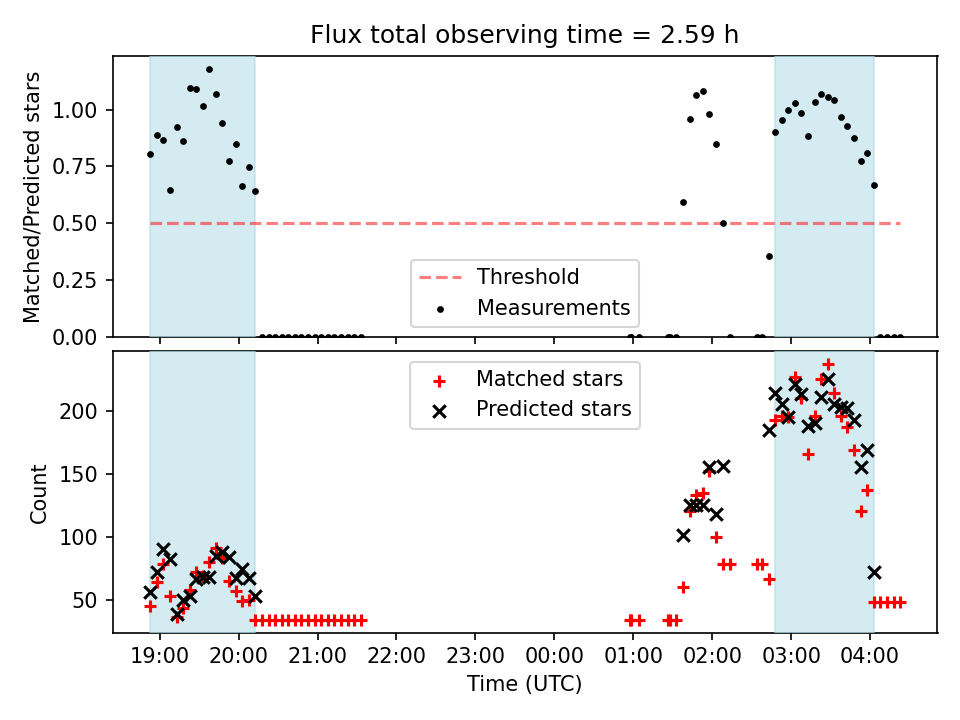 Flux total observing time = 2.59 h

Matched/Predicted stars

1.00
0.75
0.50
0.25
0.00

Threshold
Measurements

Matched stars
Predicted stars

Count

200
150
100
50

19:00
20:00
21:00
22:00
23:00
00:00
01:00
02:00
03:00
04:00

Time (UTC)